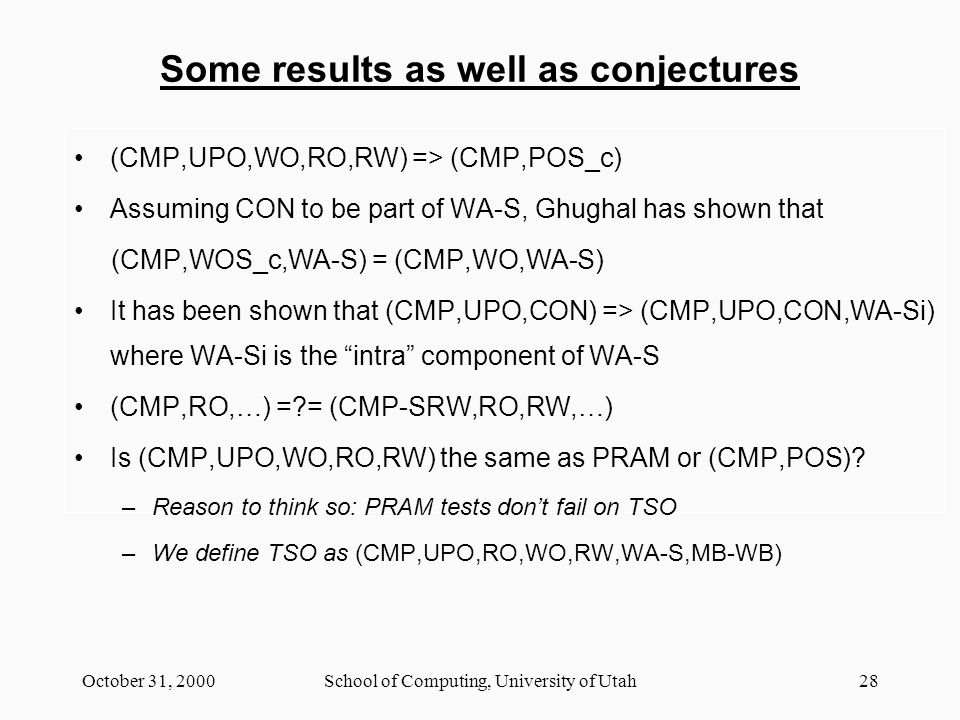 Some results as well as conjectures

• (CMP,UPO,WO,RO,RW) => (CMP,POS_c)

• Assuming CON to be part of WA-S, Ghughal has shown that (CMP,WOS_c,WA-S) = (CMP,WO,WA-S)

• It has been shown that (CMP,UPO,CON) => (CMP,UPO,CON,WA-Si) where WA-Si is the “intra” component of WA-S

• (CMP,RO,…) =?= (CMP-SRW,RO,RW,…)

• Is (CMP,UPO,WO,RO,RW) the same as PRAM or (CMP,POS)?

– Reason to think so: PRAM tests don’t fail on TSO

– We define TSO as (CMP,UPO,RO,WO,RW,WA-S,MB-WB)

October 31, 2000 School of Computing, University of Utah 28